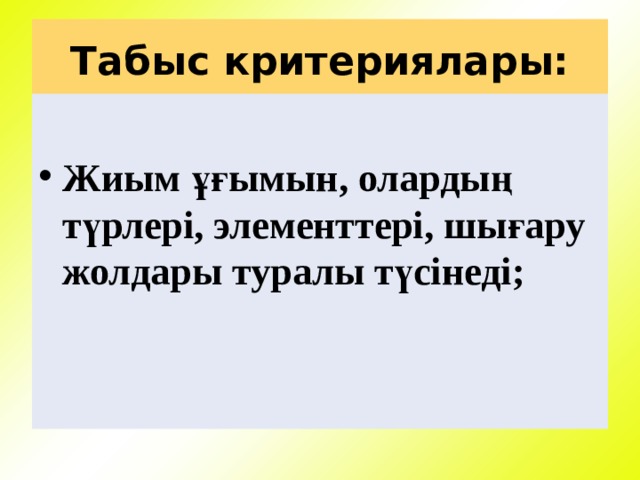 Табыс критериялары:

• Жиым ұғымын, олардың түрлері, элементтері, шығару жолдары туралы түсінеді;